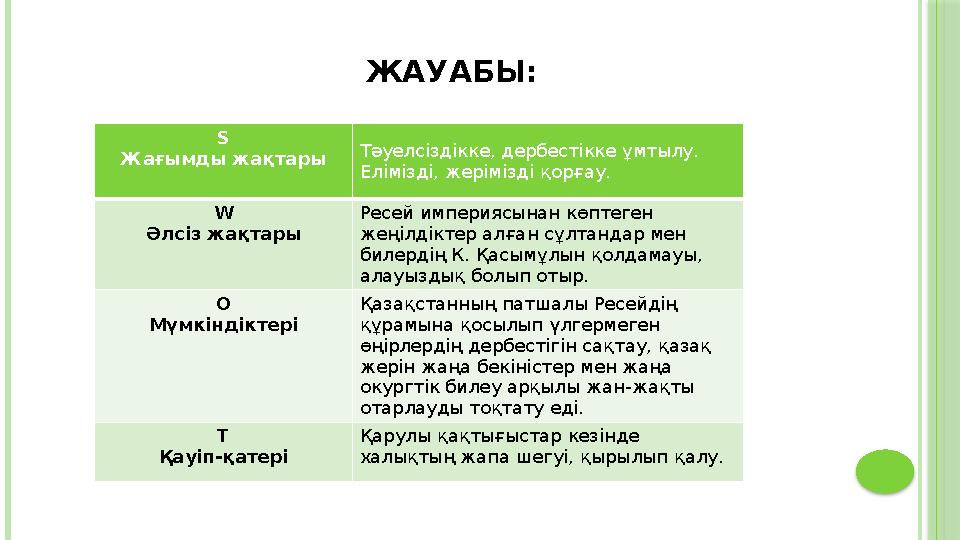 ЖАУАБЫ:

| S Жағымды жақтары | Тәуелсіздікке, дербестікке ұмтылу. Елімізді, жерімізді қорғау. |
|---|---|
| W Әлсіз жақтары | Ресей империясынан көптеген жеңілдіктер алған сұлтандар мен билердің К. Қасымұлын қолдамауы, алауыздық болып отыр. |
| O Мүмкіндіктері | Қазақстанның патшалы Ресейдің құрамына қосылып үлгермеген өңірлердің дербестігін сақтау, қазақ жерін жаңа бекіністер мен жаңа окургтік билеу арқылы жан-жақты отарлауды тоқтату еді. |
| T Қауіп-қатері | Қарулы қақтығыстар кезінде халықтың жапа шегуі, қырылып қалу. |